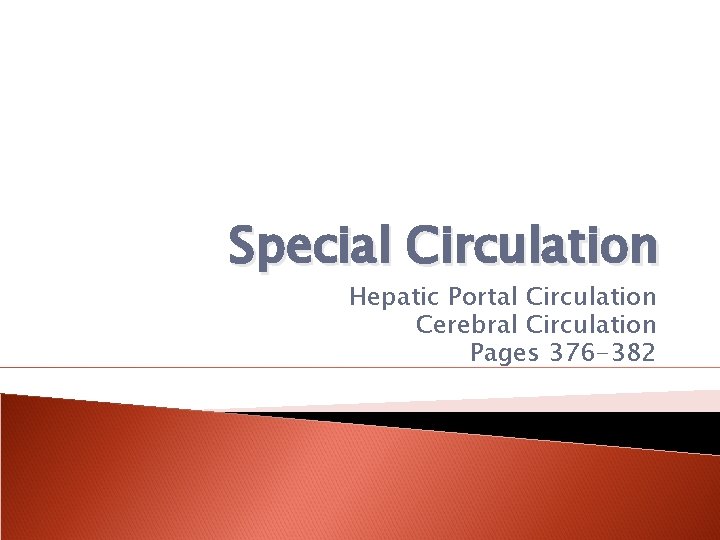 Special Circulation

Hepatic Portal Circulation
Cerebral Circulation
Pages 376-382